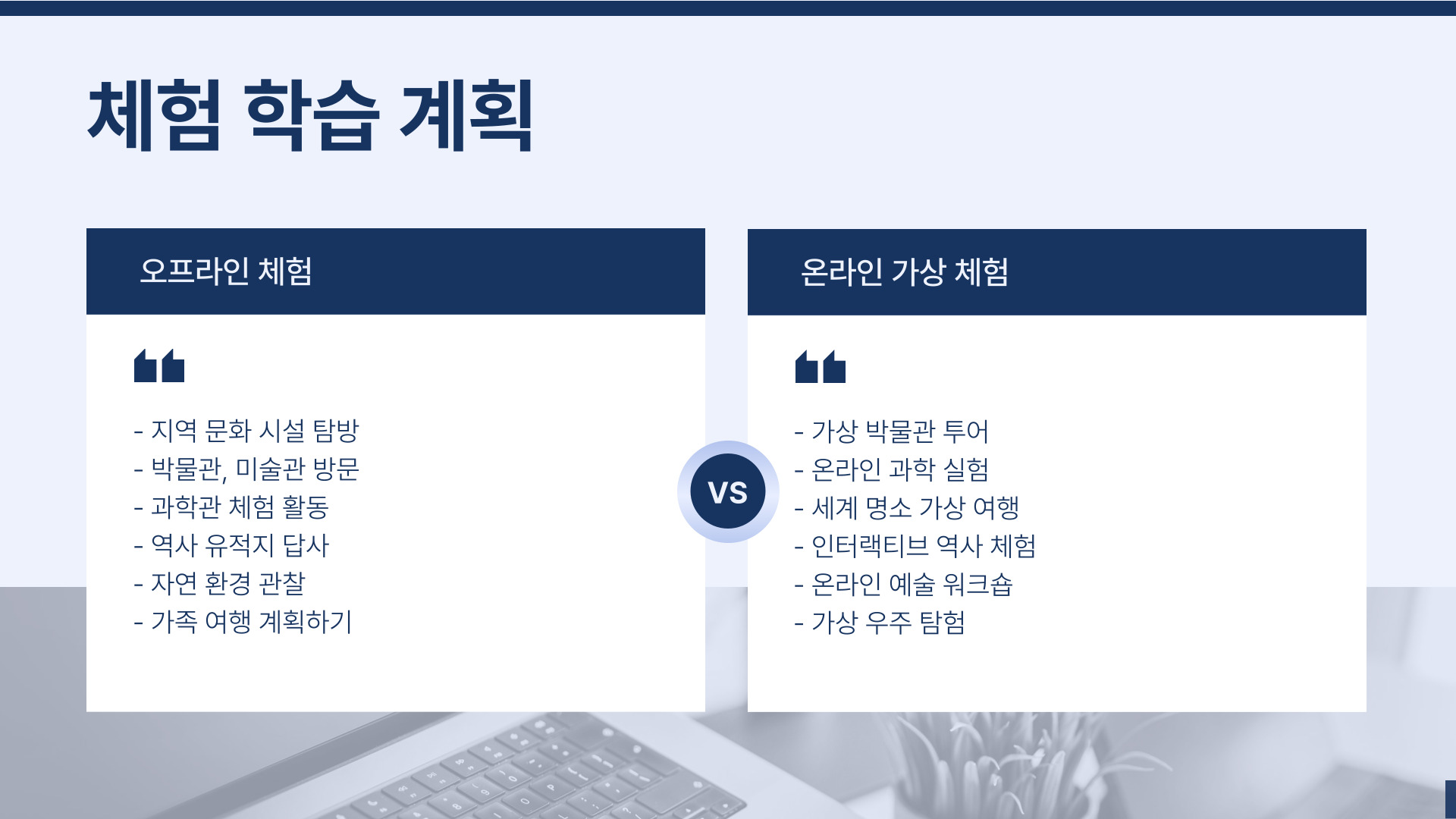 체험 학습 계획

오프라인 체험

- 지역 문화 시설 탐방
- 박물관, 미술관 방문
- 과학관 체험 활동
- 역사 유적지 답사
- 자연 환경 관찰
- 가족 여행 계획하기

VS

온라인 가상 체험

- 가상 박물관 투어
- 온라인 과학 실험
- 세계 명소 가상 여행
- 인터랙티브 역사 체험
- 온라인 예술 워크숍
- 가상 우주 탐험